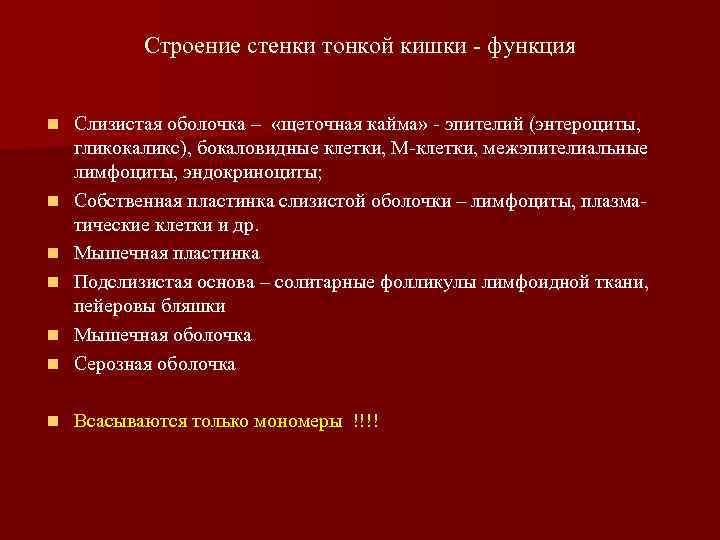 Строение стенки тонкой кишки - функция

- Слизистая оболочка – «щеточная кайма» - эпителий (энтероциты, гликокаликс), бокаловидные клетки, М-клетки, межэпителиальные лимфоциты, эндокриноциты;
- Собственная пластинка слизистой оболочки – лимфоциты, плазматические клетки и др.
- Мышечная пластинка
- Подслизистая основа – солитарные фолликулы лимфоидной ткани, пейеровы бляшки
- Мышечная оболочка
- Серозная оболочка

- Всасываются только мономеры !!!!